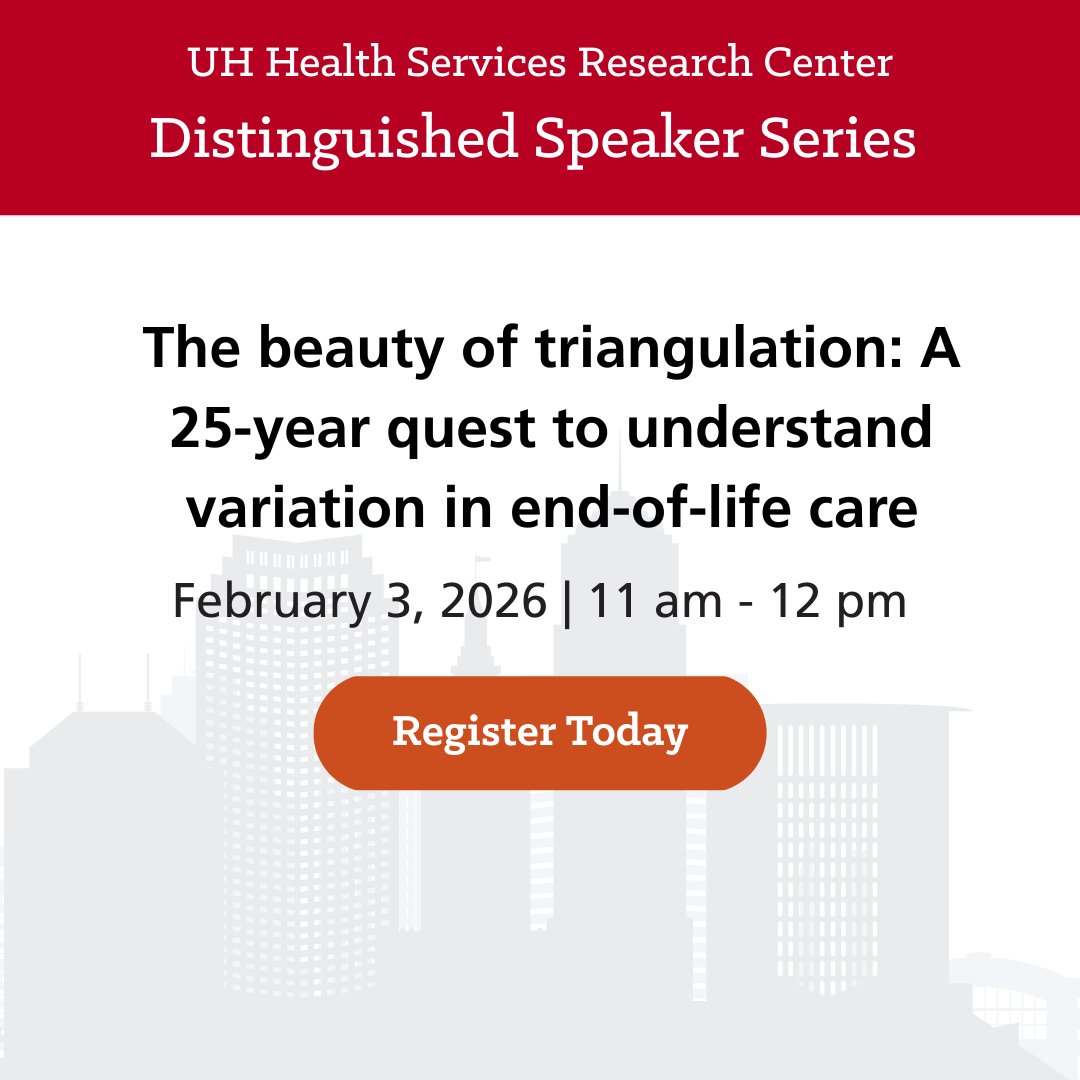 UH Health Services Research Center
Distinguished Speaker Series

The beauty of triangulation: A 25-year quest to understand variation in end-of-life care

February 3, 2026 | 11 am - 12 pm

Register Today